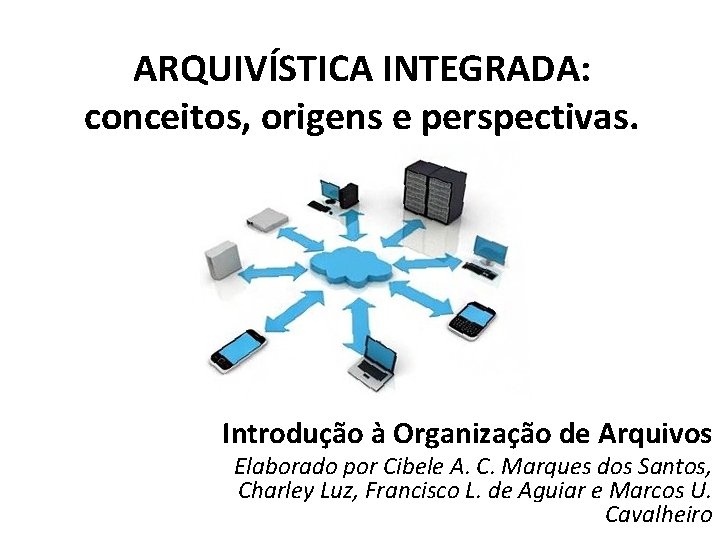 ARQUIVÍSTICA INTEGRADA:
conceitos, origens e perspectivas.

Introdução à Organização de Arquivos
Elaborado por Cibele A. C. Marques dos Santos, Charley Luz, Francisco L. de Aguiar e Marcos U. Cavalheiro